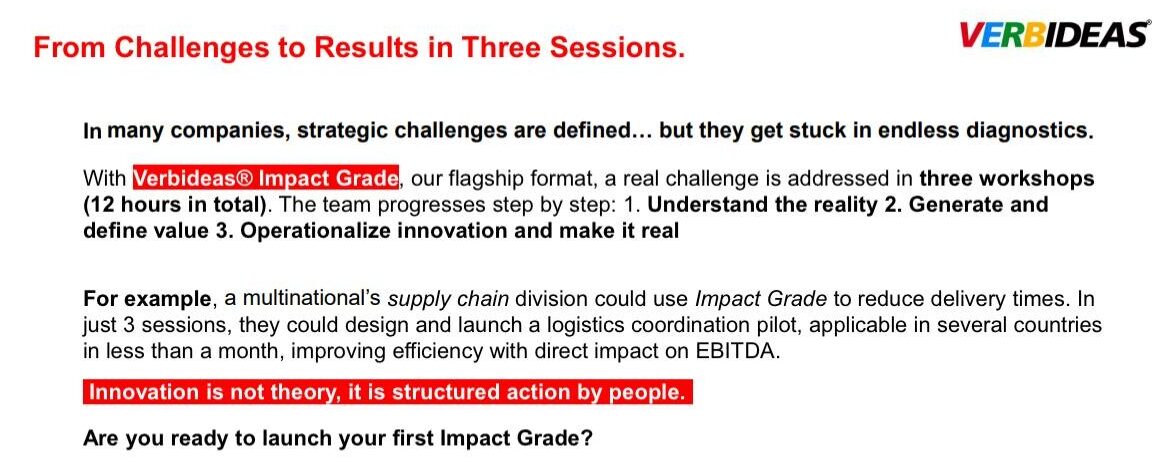 From Challenges to Results in Three Sessions.

VERBIDEAS

In many companies, strategic challenges are defined… but they get stuck in endless diagnostics.

With Verbideas® Impact Grade, our flagship format, a real challenge is addressed in three workshops (12 hours in total). The team progresses step by step: 1. Understand the reality 2. Generate and define value 3. Operationalize innovation and make it real

For example, a multinational's supply chain division could use Impact Grade to reduce delivery times. In just 3 sessions, they could design and launch a logistics coordination pilot, applicable in several countries in less than a month, improving efficiency with direct impact on EBITDA.

Innovation is not theory, it is structured action by people.

Are you ready to launch your first Impact Grade?